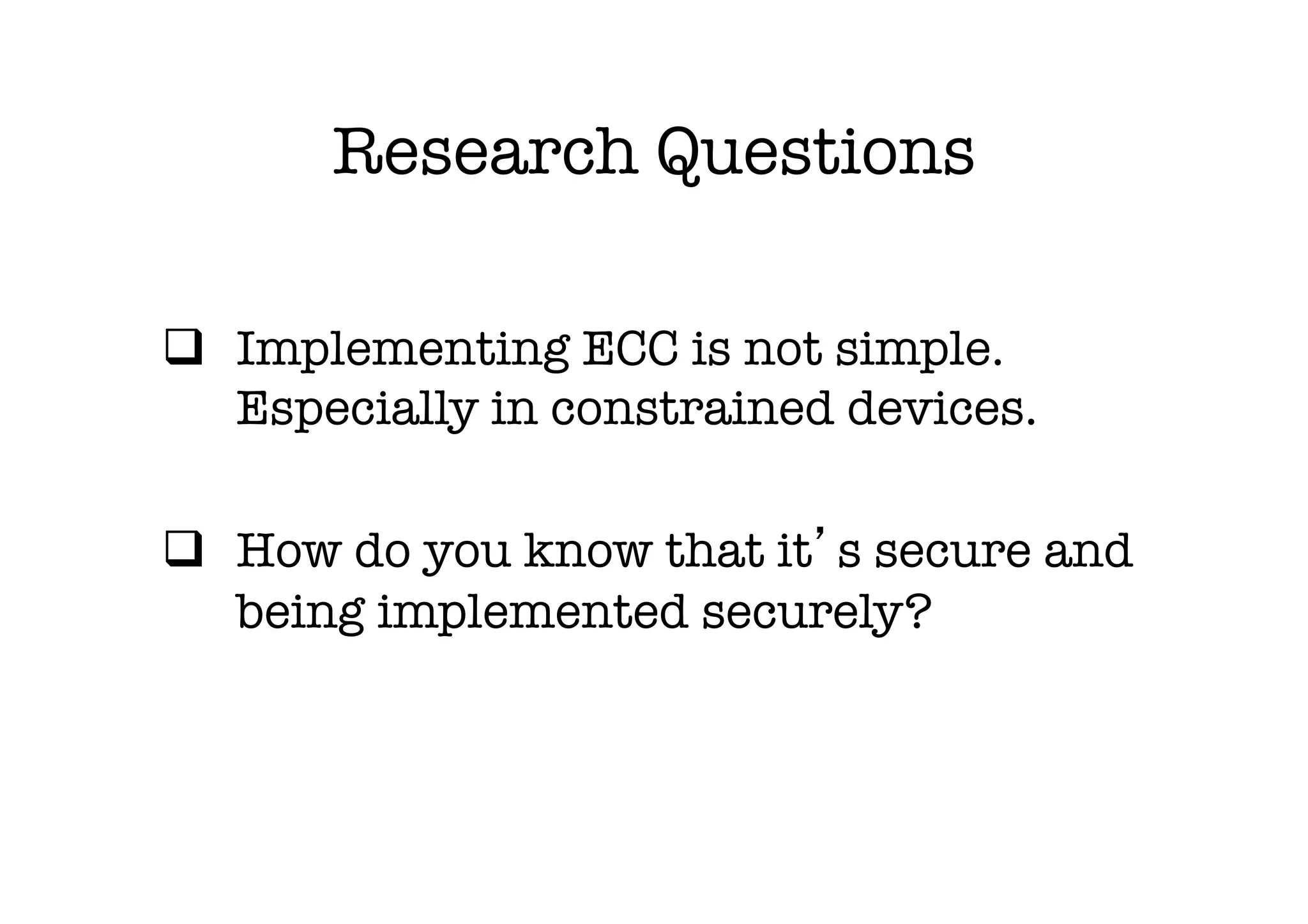 Research Questions

❑ Implementing ECC is not simple. Especially in constrained devices.

❑ How do you know that it's secure and being implemented securely?